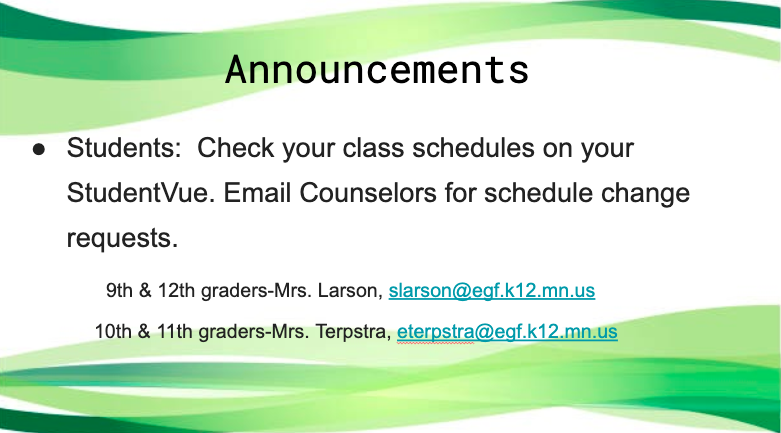 Announcements

● Students: Check your class schedules on your StudentVue. Email Counselors for schedule change requests.

9th & 12th graders-Mrs. Larson, slarson@egf.k12.mn.us

10th & 11th graders-Mrs. Terpstra, eterpstra@egf.k12.mn.us